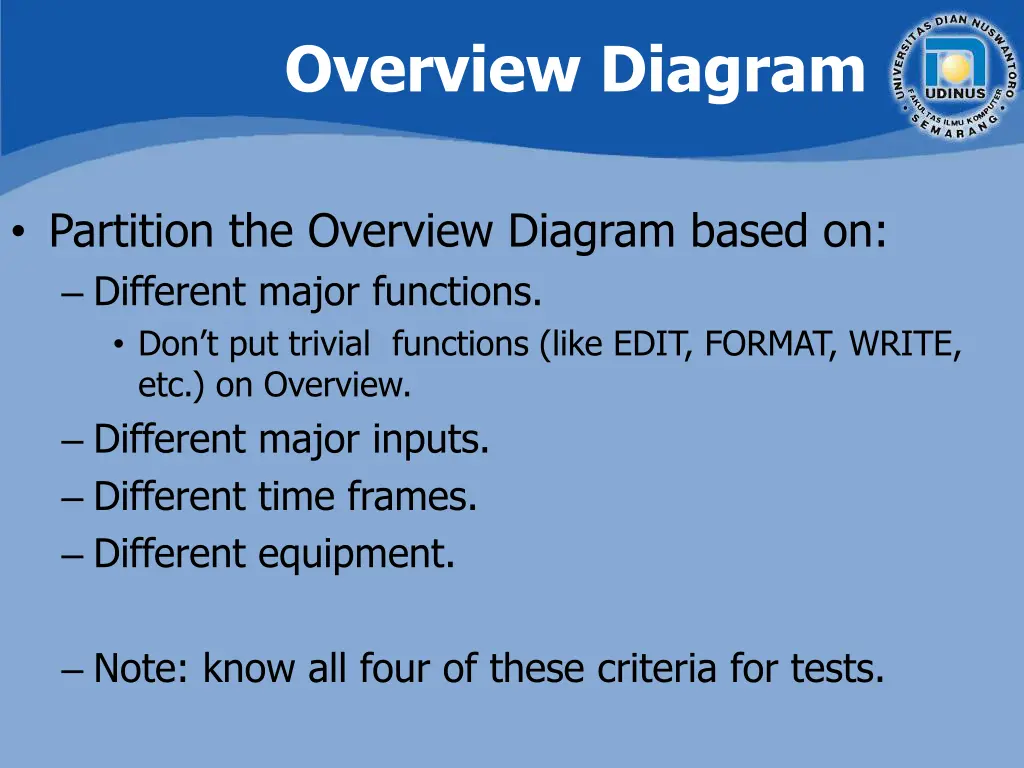 Overview Diagram

UNIVERSITAS DIAN NUSWANTORO
UDINUS
FAKULTAS ILMU KOMPUTER
SEMARANG

• Partition the Overview Diagram based on:
– Different major functions.
• Don't put trivial functions (like EDIT, FORMAT, WRITE, etc.) on Overview.
– Different major inputs.
– Different time frames.
– Different equipment.

– Note: know all four of these criteria for tests.